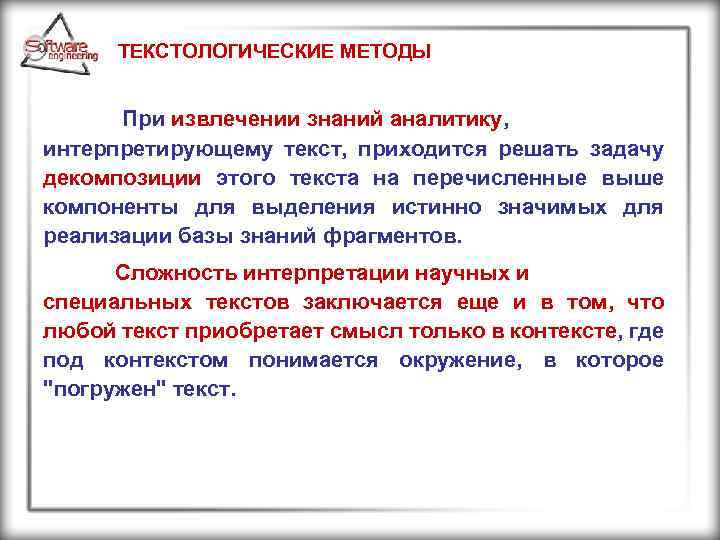 Software engineering

ТЕКСТОЛОГИЧЕСКИЕ МЕТОДЫ

При извлечении знаний аналитику, интерпретирующему текст, приходится решать задачу декомпозиции этого текста на перечисленные выше компоненты для выделения истинно значимых для реализации базы знаний фрагментов.

Сложность интерпретации научных и специальных текстов заключается еще и в том, что любой текст приобретает смысл только в контексте, где под контекстом понимается окружение, в которое "погружен" текст.